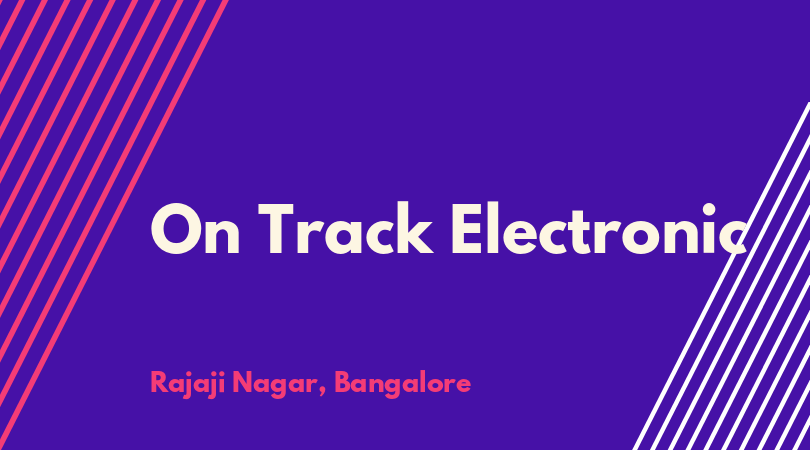 On Track Electronic

Rajaji Nagar, Bangalore